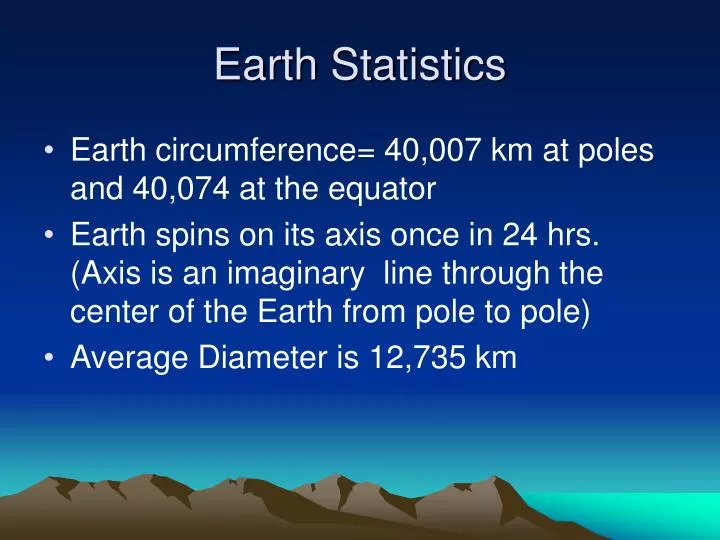 Earth Statistics

• Earth circumference= 40,007 km at poles and 40,074 at the equator
• Earth spins on its axis once in 24 hrs. (Axis is an imaginary line through the center of the Earth from pole to pole)
• Average Diameter is 12,735 km